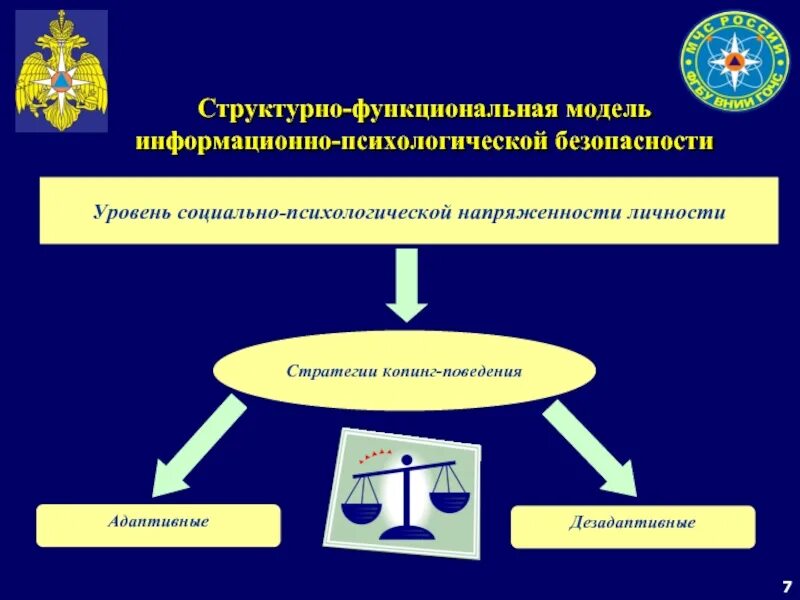 МЧС РОССИИ
ФГБУ ВНИИ ГОЧС

Структурно-функциональная модель информационно-психологической безопасности

Уровень социально-психологической напряженности личности

Стратегии копинг-поведения

Адаптивные

Дезадаптивные

7